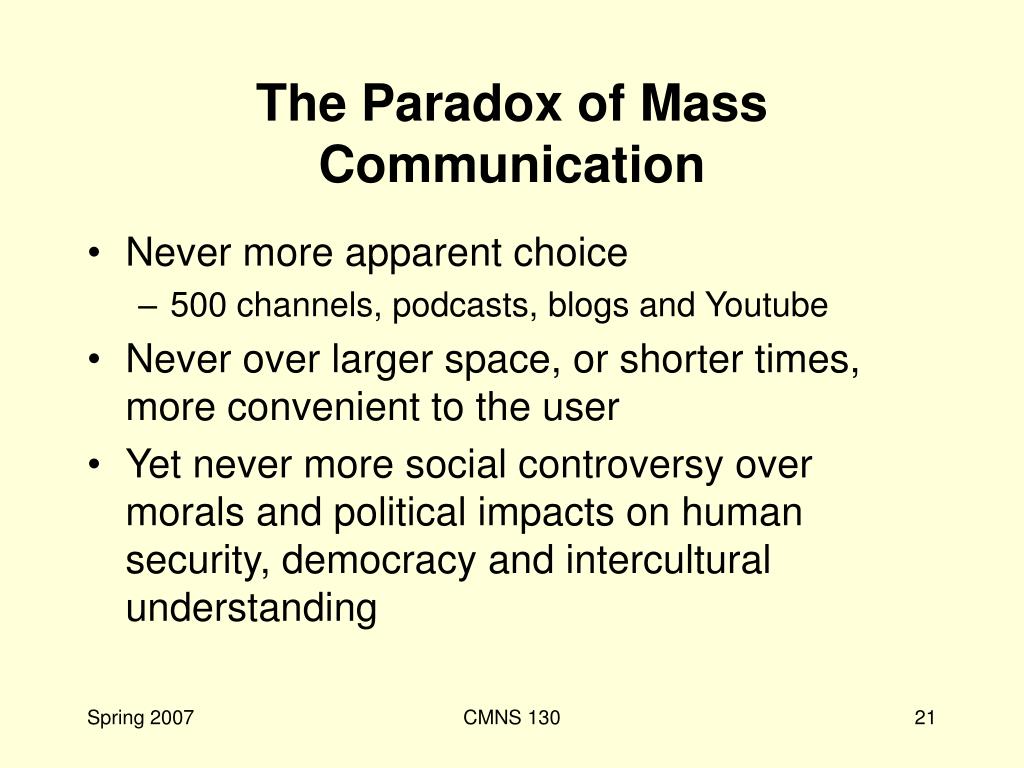 The Paradox of Mass Communication

• Never more apparent choice
– 500 channels, podcasts, blogs and Youtube
• Never over larger space, or shorter times, more convenient to the user
• Yet never more social controversy over morals and political impacts on human security, democracy and intercultural understanding

Spring 2007
CMNS 130
21